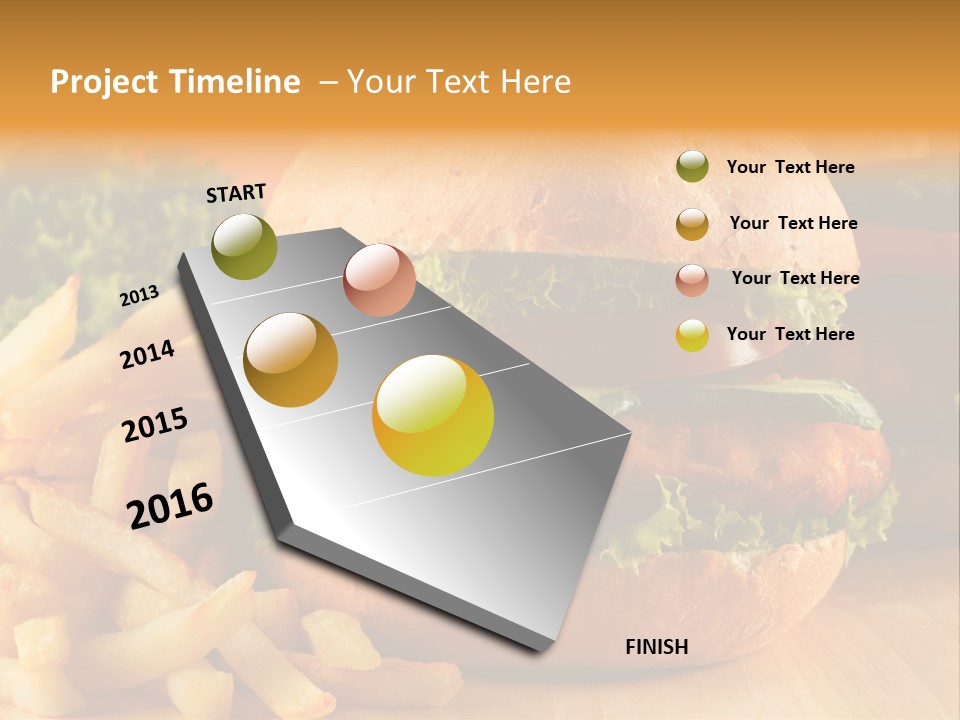 Project Timeline – Your Text Here

START

2013

2014

2015

2016

FINISH

Your Text Here

Your Text Here

Your Text Here

Your Text Here